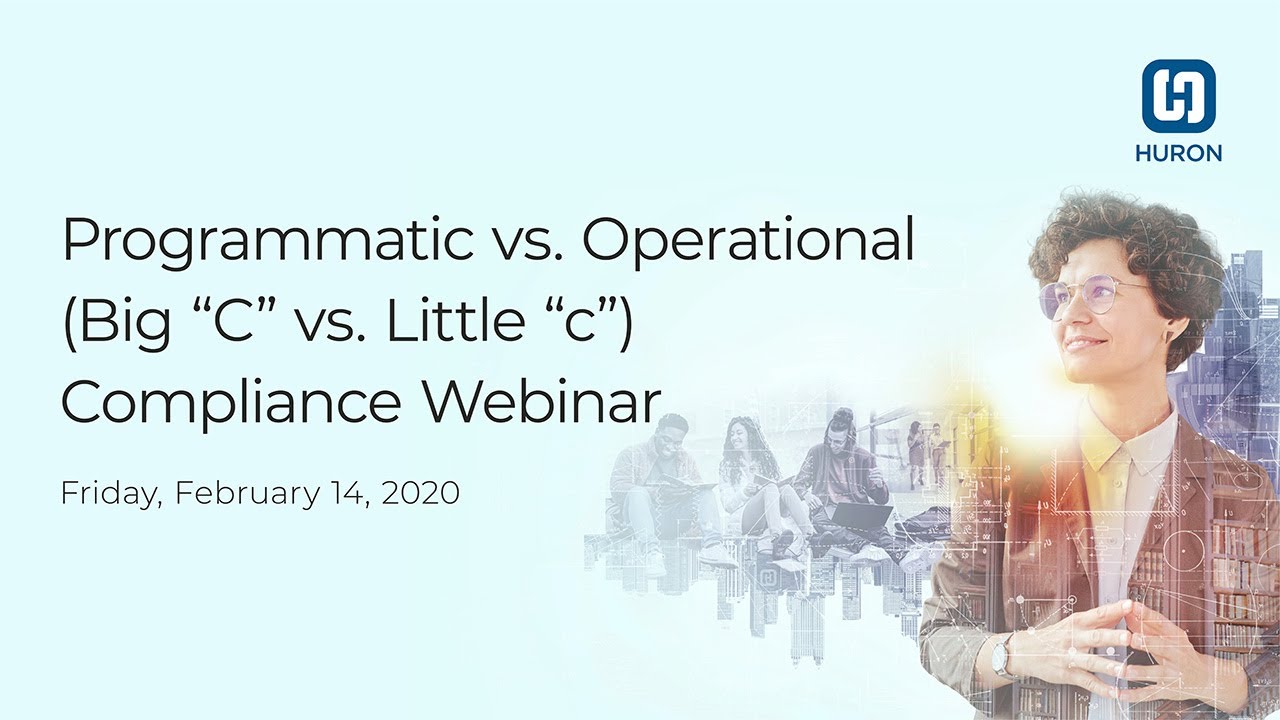 HURON

Programmatic vs. Operational (Big “C” vs. Little “c”) Compliance Webinar

Friday, February 14, 2020